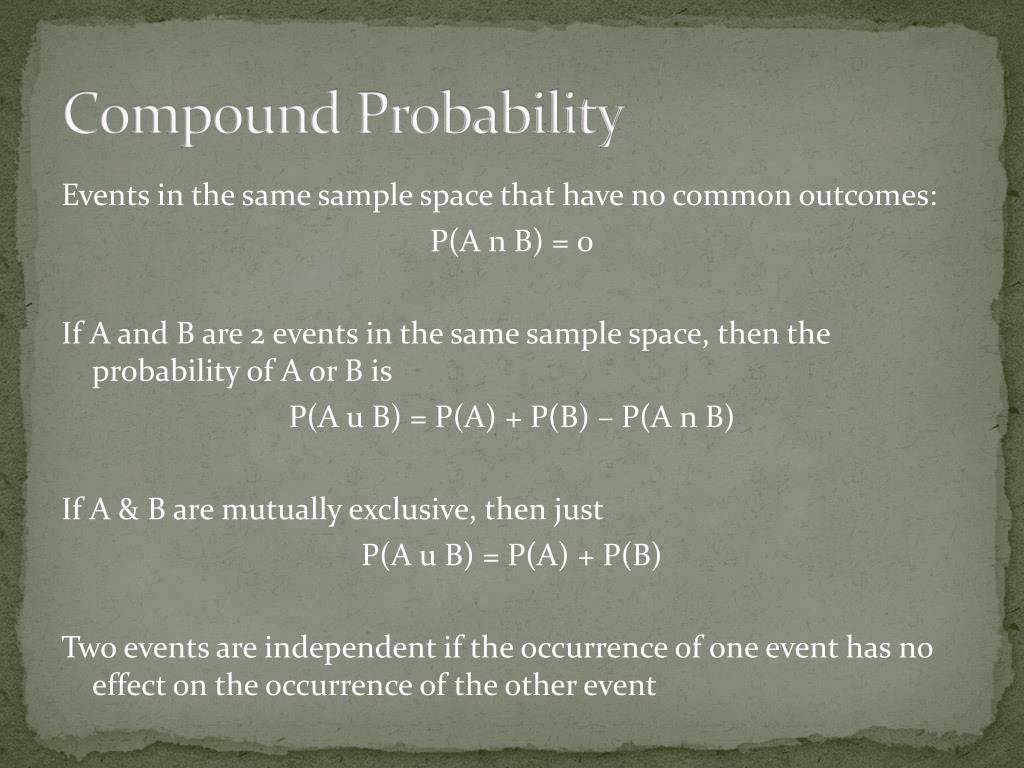 Compound Probability

Events in the same sample space that have no common outcomes:

P(A n B) = 0

If A and B are 2 events in the same sample space, then the probability of A or B is

P(A u B) = P(A) + P(B) – P(A n B)

If A & B are mutually exclusive, then just

P(A u B) = P(A) + P(B)

Two events are independent if the occurrence of one event has no effect on the occurrence of the other event